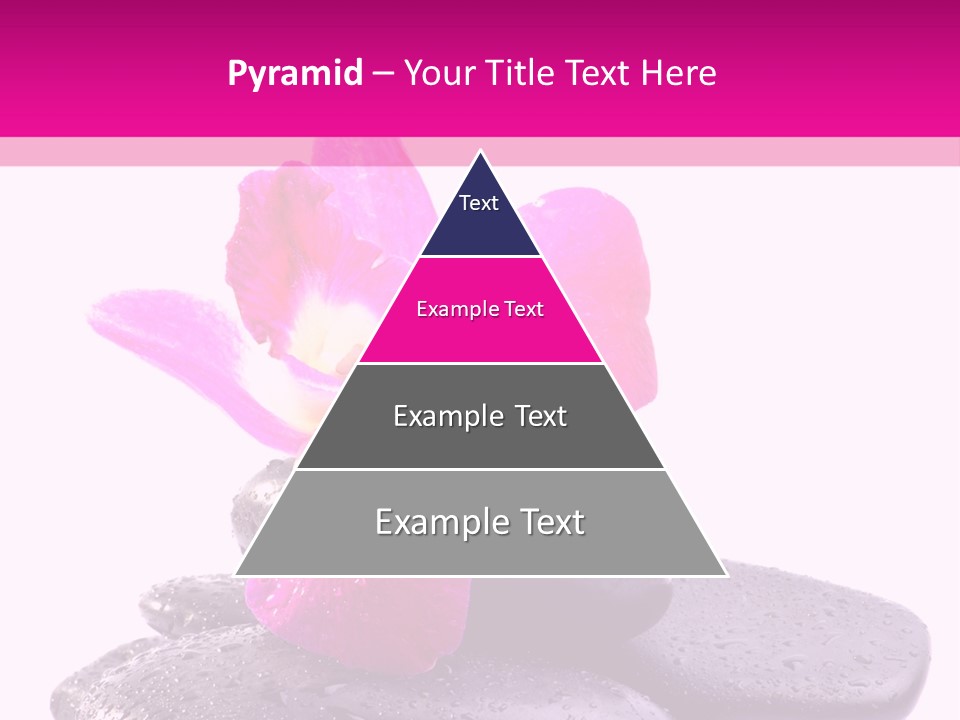 Pyramid – Your Title Text Here

Text

Example Text

Example Text

Example Text